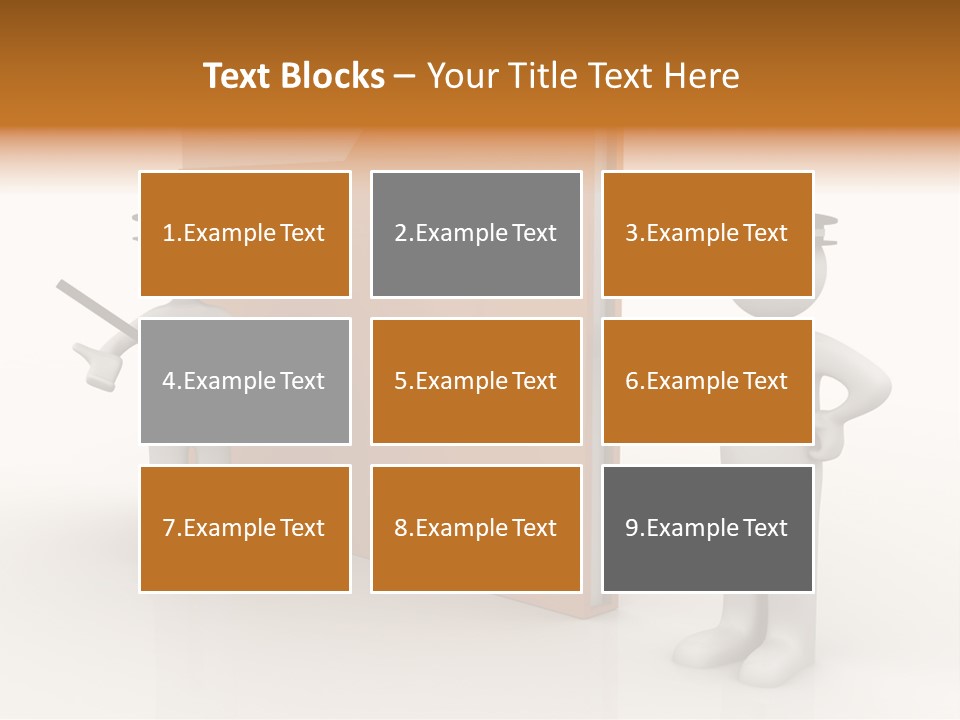 Text Blocks – Your Title Text Here

1.Example Text

2.Example Text

3.Example Text

4.Example Text

5.Example Text

6.Example Text

7.Example Text

8.Example Text

9.Example Text